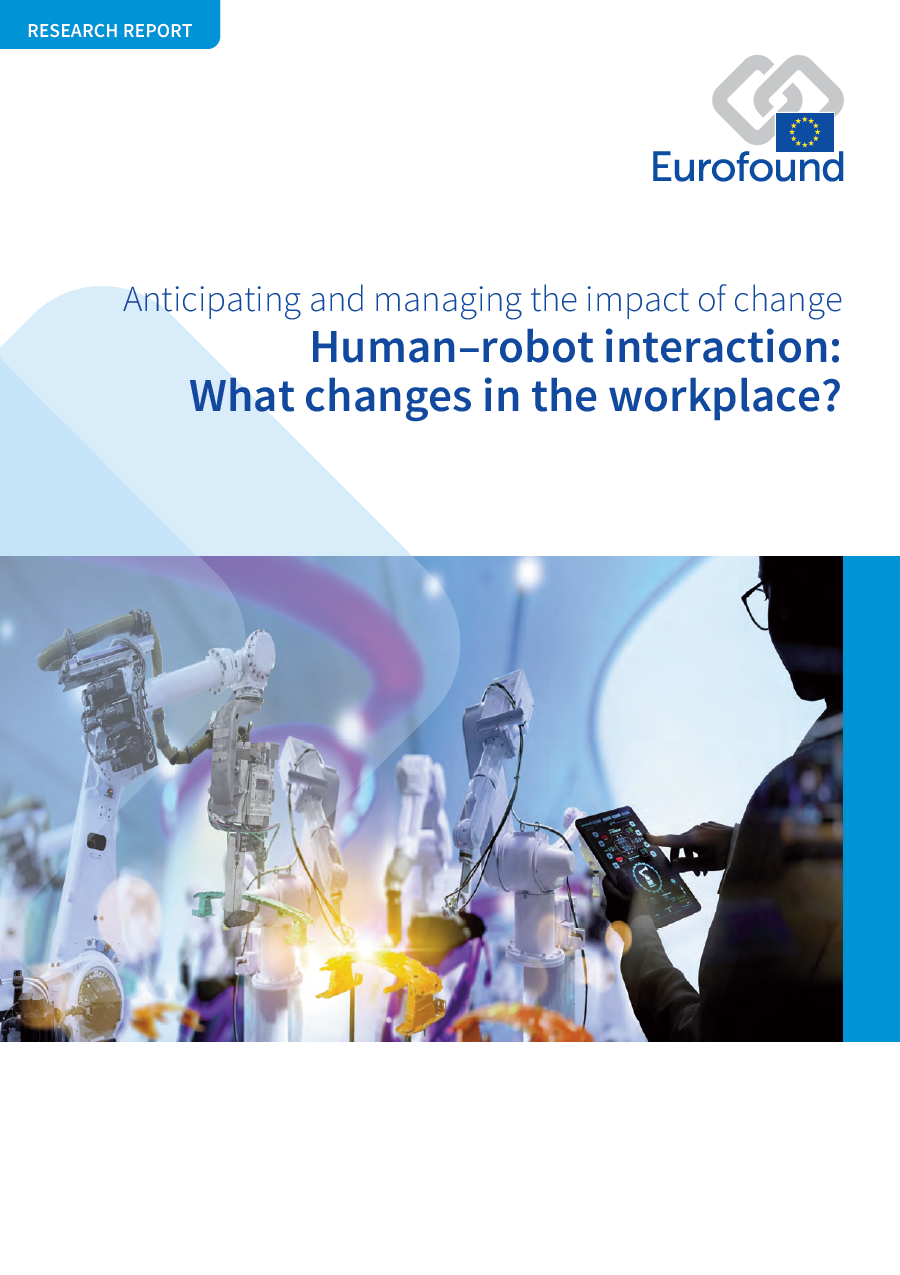 RESEARCH REPORT

Eurofound

Anticipating and managing the impact of change
Human–robot interaction: What changes in the workplace?